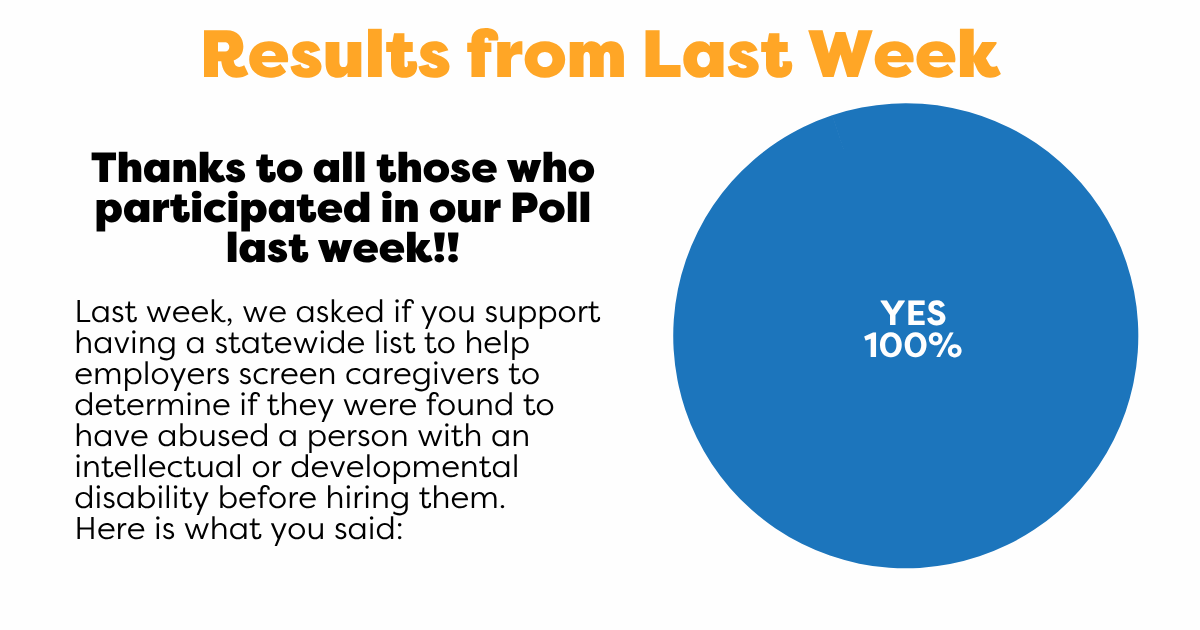 Results from Last Week

Thanks to all those who participated in our Poll last week!!

Last week, we asked if you support having a statewide list to help employers screen caregivers to determine if they were found to have abused a person with an intellectual or developmental disability before hiring them. Here is what you said:

YES
100%